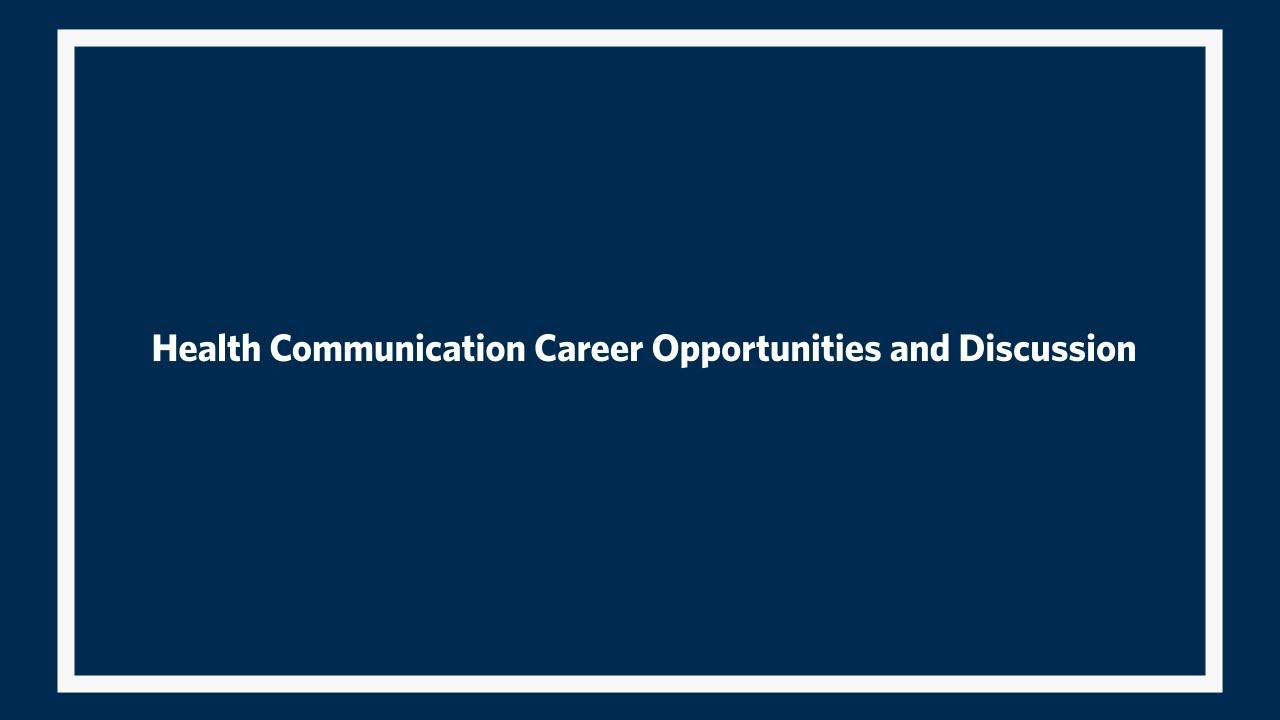 Health Communication Career Opportunities and Discussion